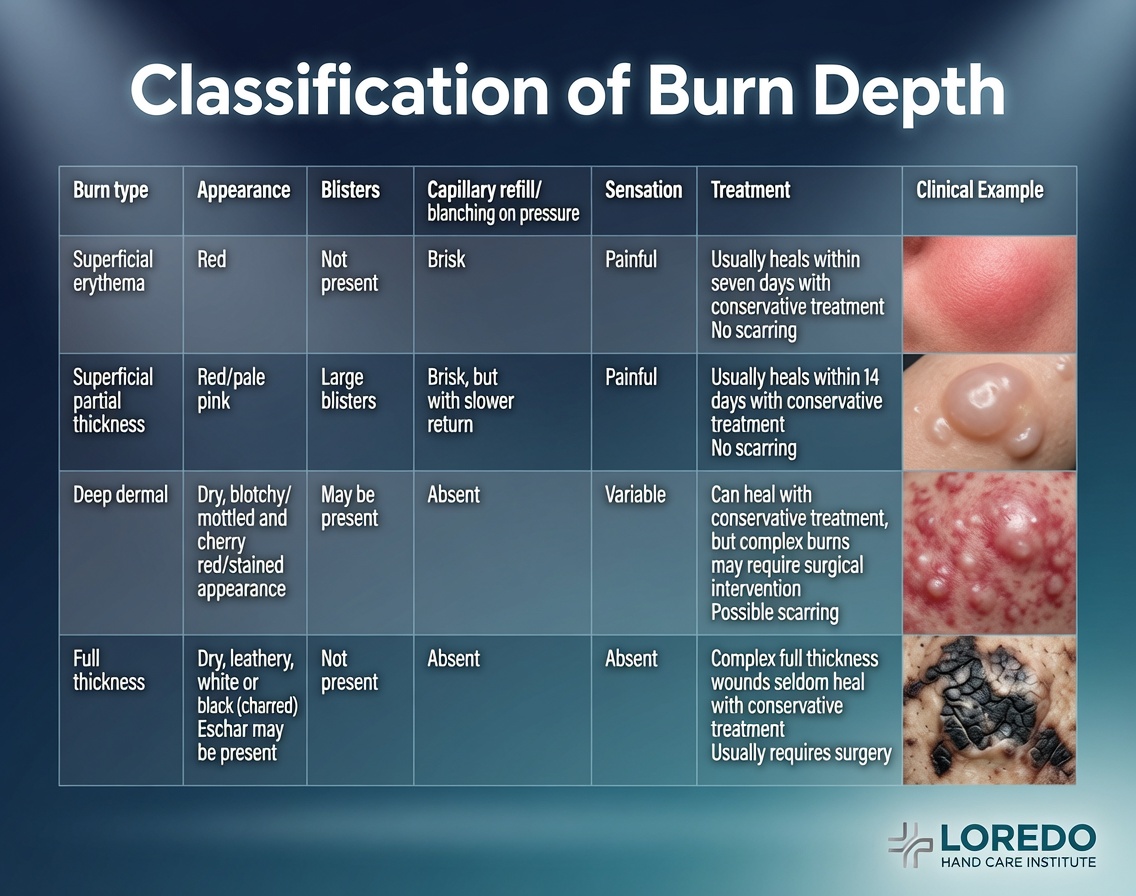 Classification of Burn Depth

| Burn type | Appearance | Blisters | Capillary refill/ blanching on pressure | Sensation | Treatment | Clinical Example |
|---|---|---|---|---|---|---|
| Superficial erythema | Red | Not present | Brisk | Painful | Usually heals within seven days with conservative treatment No scarring | |
| Superficial partial thickness | Red/pale pink | Large blisters | Brisk, but with slower return | Painful | Usually heals within 14 days with conservative treatment No scarring | |
| Deep dermal | Dry, blotchy/ mottled and cherry red/stained appearance | May be present | Absent | Variable | Can heal with conservative treatment, but complex burns may require surgical intervention Possible scarring | |
| Full thickness | Dry, leathery, white or black (charred) Eschar may be present | Not present | Absent | Absent | Complex full thickness wounds seldom heal with conservative treatment Usually requires surgery | |

LOREDO
HAND CARE INSTITUTE